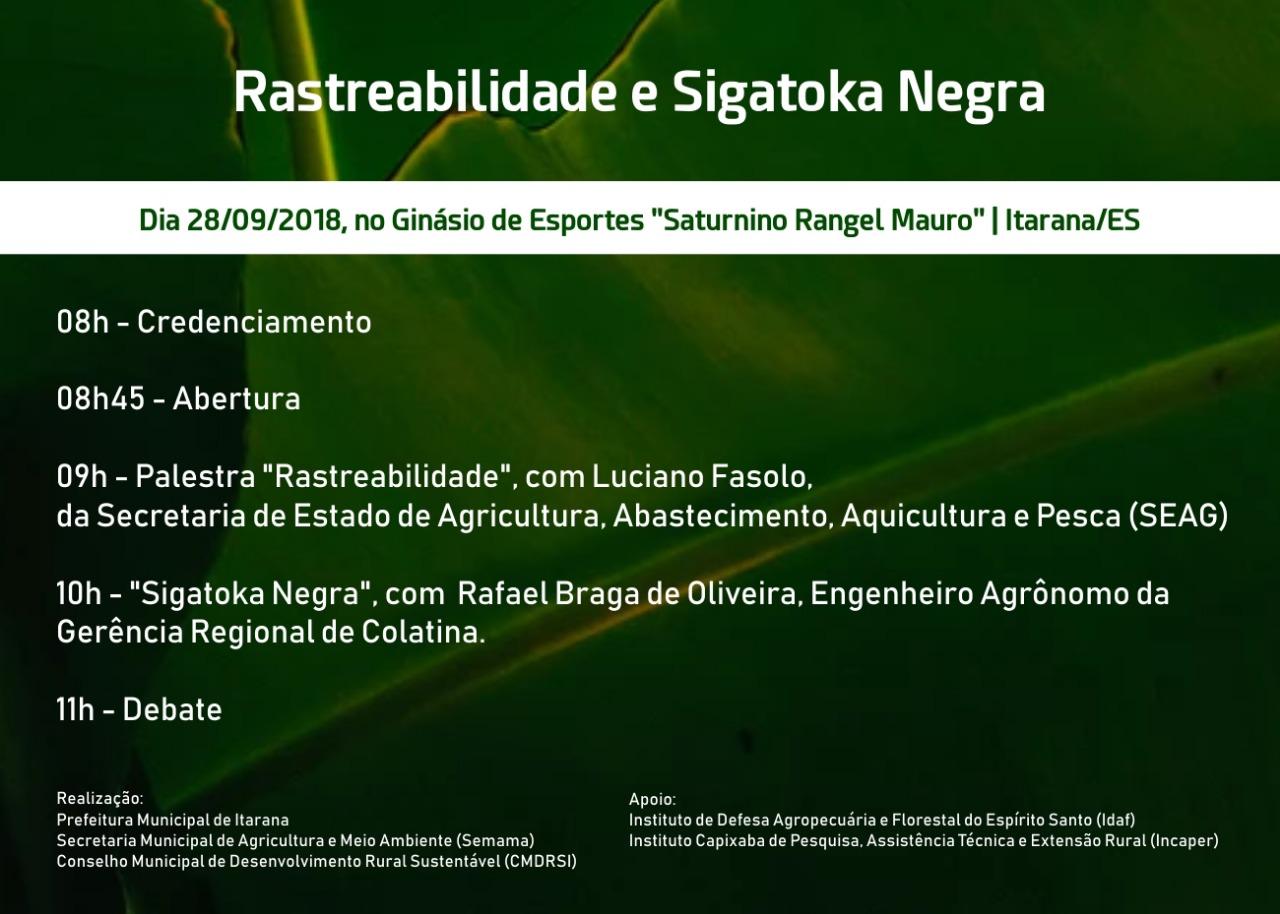 Rastreabilidade e Sigatoka Negra

Dia 28/09/2018, no Ginásio de Esportes "Saturnino Rangel Mauro" | Itarana/ES

08h - Credenciamento

08h45 - Abertura

09h - Palestra "Rastreabilidade", com Luciano Fasolo, da Secretaria de Estado de Agricultura, Abastecimento, Aquicultura e Pesca (SEAG)

10h - "Sigatoka Negra", com Rafael Braga de Oliveira, Engenheiro Agrônomo da Gerência Regional de Colatina.

11h - Debate

Realização:
Prefeitura Municipal de Itarana
Secretaria Municipal de Agricultura e Meio Ambiente (Semama)
Conselho Municipal de Desenvolvimento Rural Sustentável (CMDRSI)

Apoio:
Instituto de Defesa Agropecuária e Florestal do Espírito Santo (Idaf)
Instituto Capixaba de Pesquisa, Assistência Técnica e Extensão Rural (Incaper)